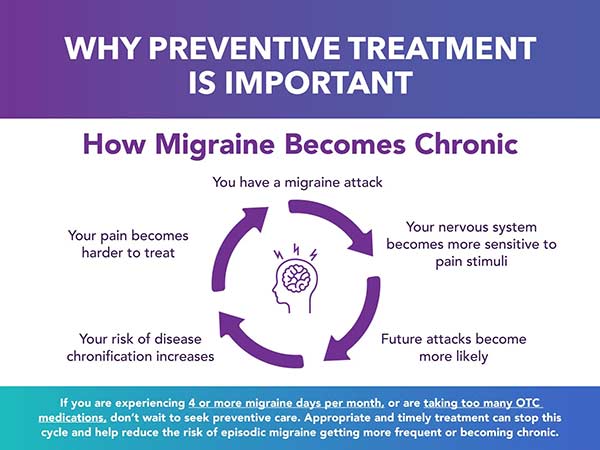 WHY PREVENTIVE TREATMENT IS IMPORTANT

How Migraine Becomes Chronic

You have a migraine attack

Your nervous system becomes more sensitive to pain stimuli

Future attacks become more likely

Your risk of disease chronification increases

Your pain becomes harder to treat

If you are experiencing 4 or more migraine days per month, or are taking too many OTC medications, don't wait to seek preventive care. Appropriate and timely treatment can stop this cycle and help reduce the risk of episodic migraine getting more frequent or becoming chronic.